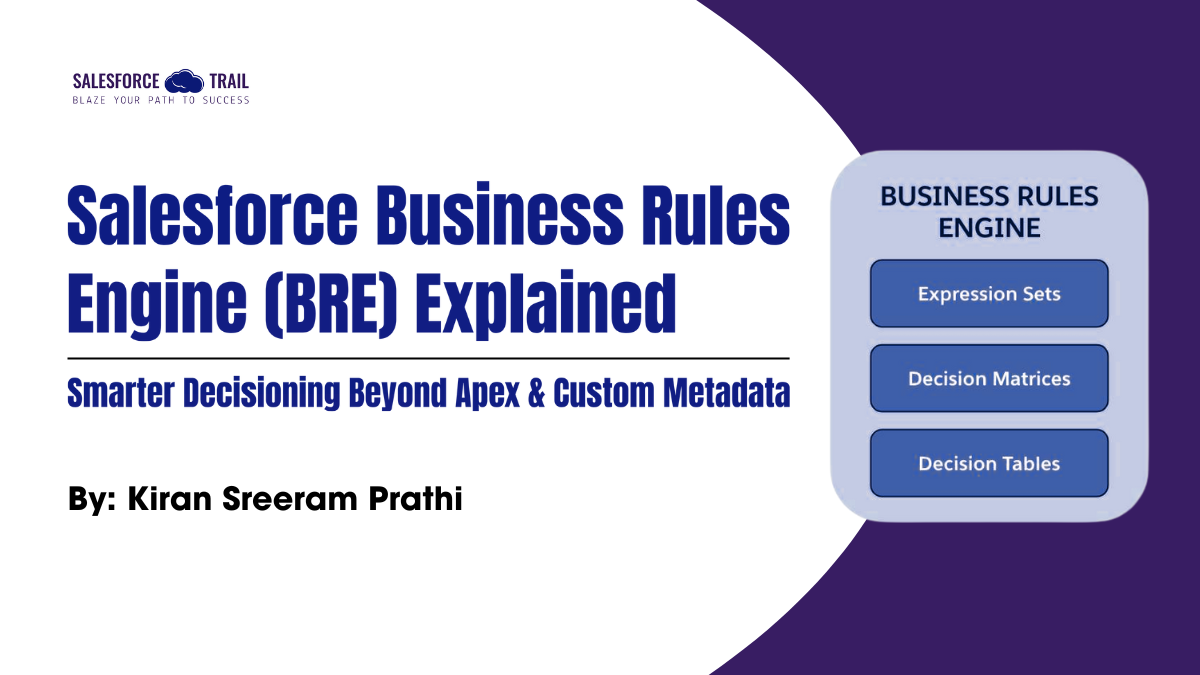 SALESFORCE TRAIL
BLAZE YOUR PATH TO SUCCESS

Salesforce Business Rules Engine (BRE) Explained

Smarter Decisioning Beyond Apex & Custom Metadata

By: Kiran Sreeram Prathi

BUSINESS RULES ENGINE

Expression Sets

Decision Matrices

Decision Tables